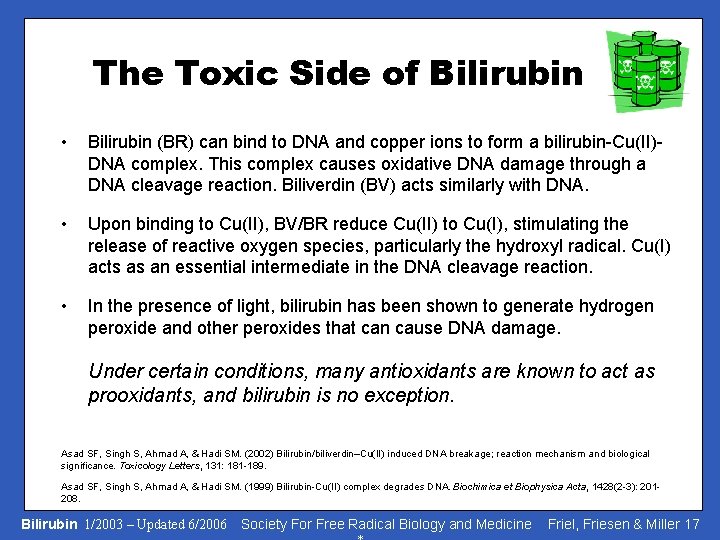 The Toxic Side of Bilirubin

• Bilirubin (BR) can bind to DNA and copper ions to form a bilirubin-Cu(II)-DNA complex. This complex causes oxidative DNA damage through a DNA cleavage reaction. Biliverdin (BV) acts similarly with DNA.

• Upon binding to Cu(II), BV/BR reduce Cu(II) to Cu(I), stimulating the release of reactive oxygen species, particularly the hydroxyl radical. Cu(I) acts as an essential intermediate in the DNA cleavage reaction.

• In the presence of light, bilirubin has been shown to generate hydrogen peroxide and other peroxides that can cause DNA damage.

Under certain conditions, many antioxidants are known to act as prooxidants, and bilirubin is no exception.

Asad SF, Singh S, Ahmad A, & Hadi SM. (2002) Bilirubin/biliverdin–Cu(II) induced DNA breakage; reaction mechanism and biological significance. Toxicology Letters, 131: 181-189.

Asad SF, Singh S, Ahmad A, & Hadi SM. (1999) Bilirubin-Cu(II) complex degrades DNA. Biochimica et Biophysica Acta, 1428(2-3): 201-208.

Bilirubin 1/2003 – Updated 6/2006 Society For Free Radical Biology and Medicine Friel, Friesen & Miller 17
*